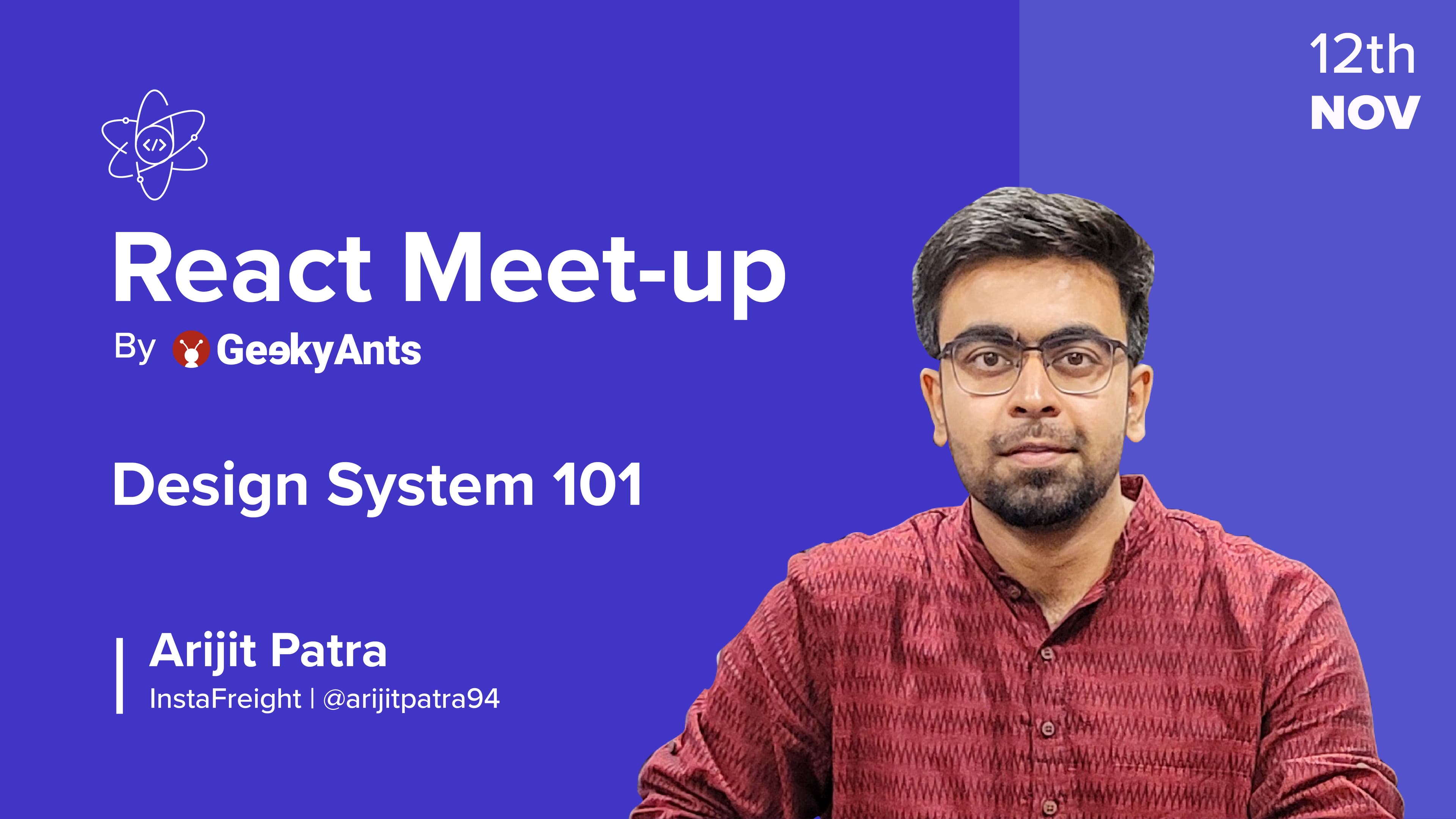 12th
NOV

</>

React Meet-up
By GeekyAnts

Design System 101

Arijit Patra
InstaFreight | @arijitpatra94